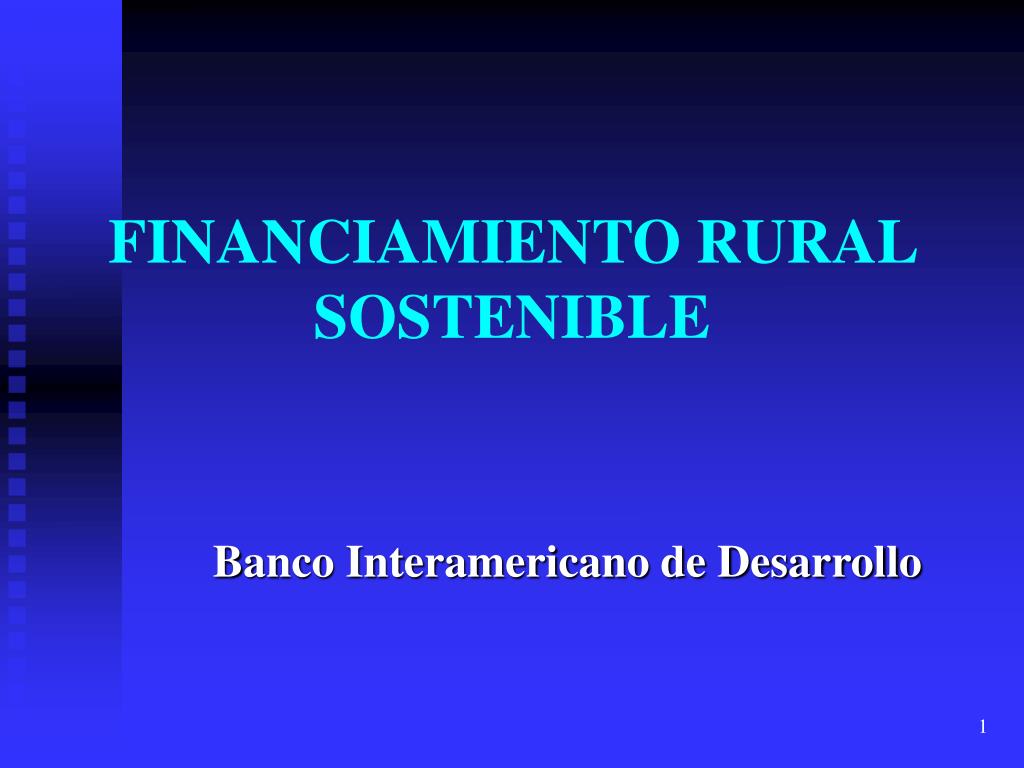 FINANCIAMIENTO RURAL SOSTENIBLE

Banco Interamericano de Desarrollo

1